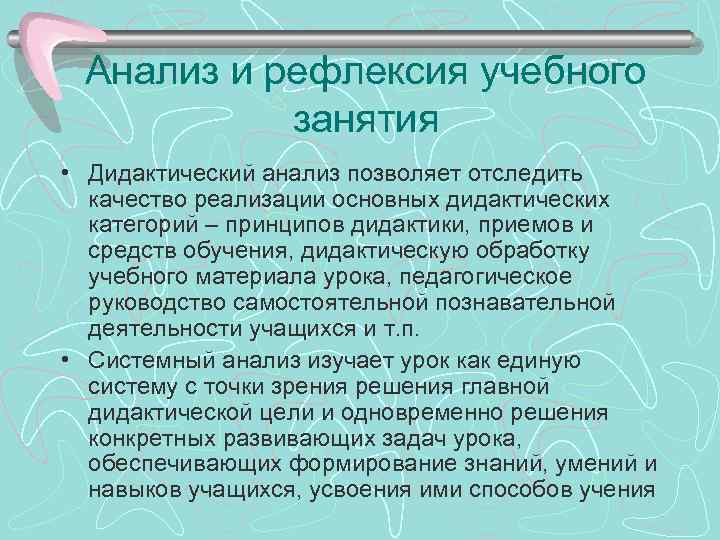 Анализ и рефлексия учебного занятия

• Дидактический анализ позволяет отследить качество реализации основных дидактических категорий – принципов дидактики, приемов и средств обучения, дидактическую обработку учебного материала урока, педагогическое руководство самостоятельной познавательной деятельности учащихся и т.п.

• Системный анализ изучает урок как единую систему с точки зрения решения главной дидактической цели и одновременно решения конкретных развивающих задач урока, обеспечивающих формирование знаний, умений и навыков учащихся, усвоения ими способов учения